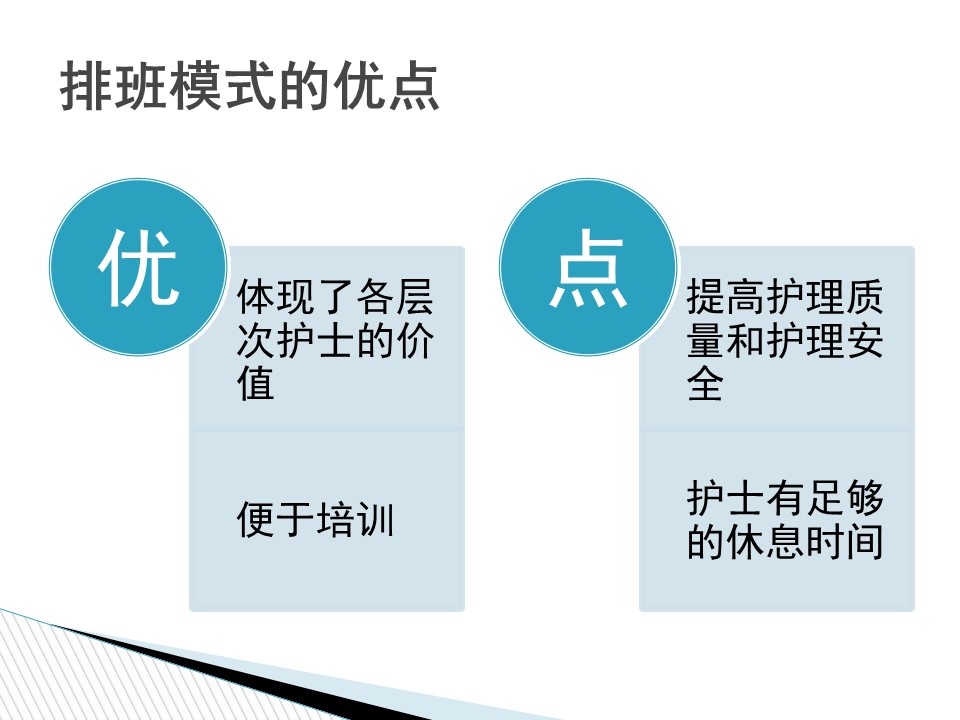 排班模式的优点

优

体现了各层次护士的价值

便于培训

点

提高护理质量和护理安全

护士有足够的休息时间